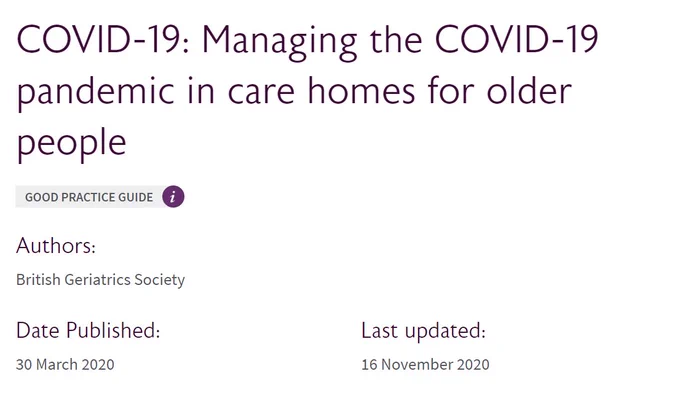 COVID-19: Managing the COVID-19 pandemic in care homes for older people

GOOD PRACTICE GUIDE i

Authors:

British Geriatrics Society

Date Published:

30 March 2020

Last updated:

16 November 2020